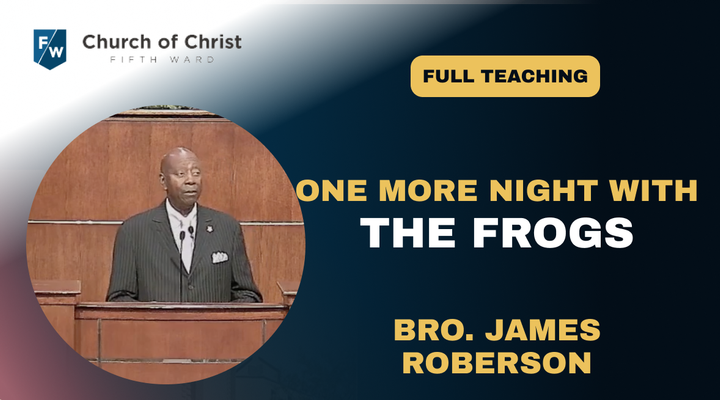 FW Church of Christ
FIFTH WARD

FULL TEACHING

ONE MORE NIGHT WITH
THE FROGS

BRO. JAMES ROBERSON